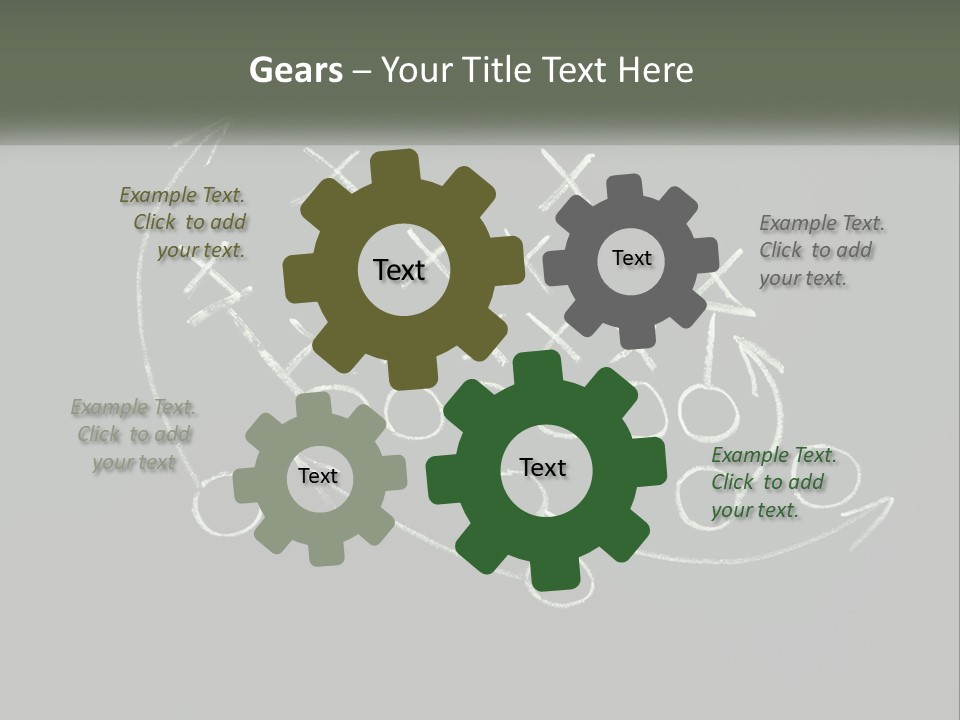 Gears – Your Title Text Here

Example Text. Click to add your text.

Text

Text

Example Text. Click to add your text.

Example Text. Click to add your text

Text

Text

Example Text. Click to add your text.